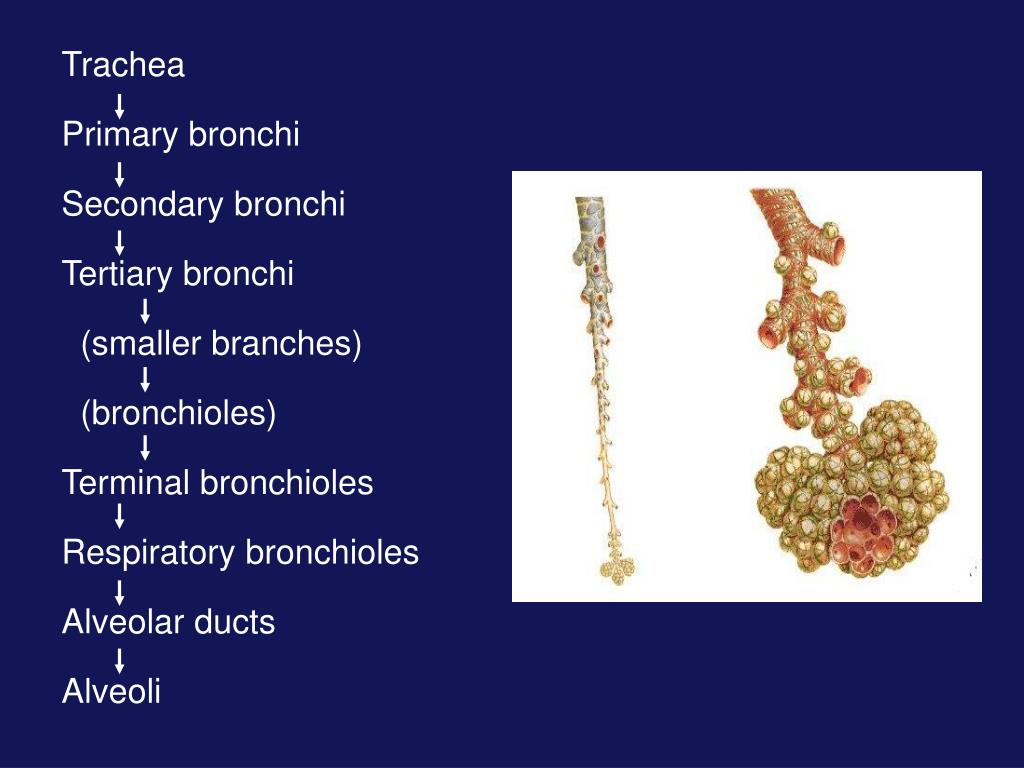 Trachea
↓
Primary bronchi
↓
Secondary bronchi
↓
Tertiary bronchi
↓
(smaller branches)
↓
(bronchioles)
↓
Terminal bronchioles
↓
Respiratory bronchioles
↓
Alveolar ducts
↓
Alveoli